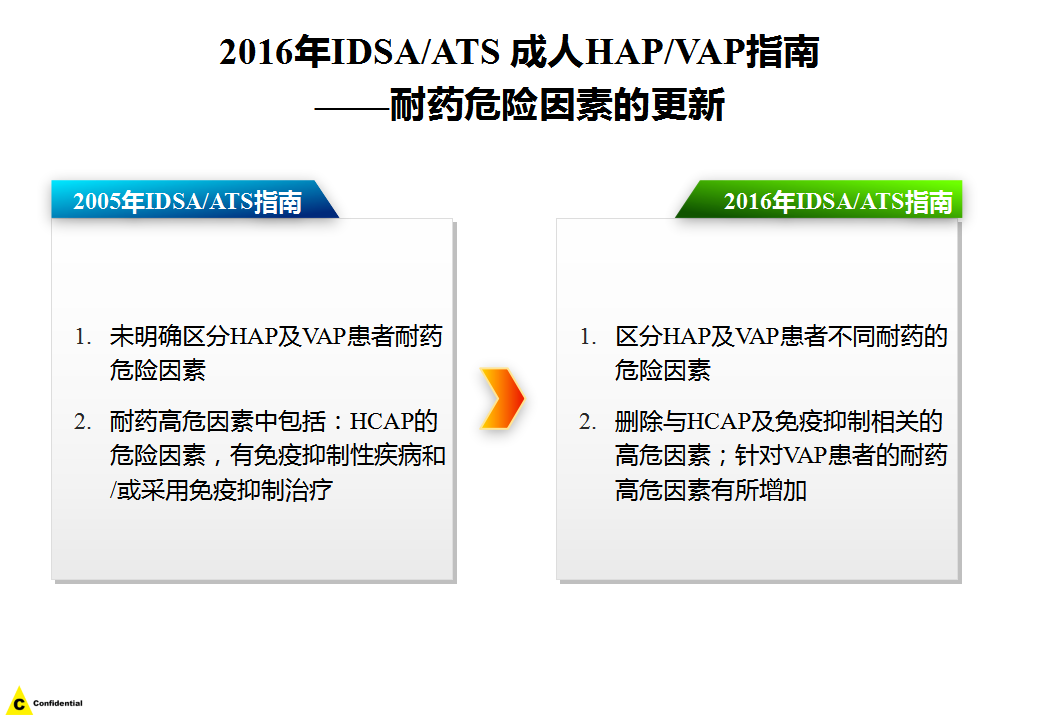 2016年IDSA/ATS 成人HAP/VAP指南
——耐药危险因素的更新

2005年IDSA/ATS指南

1. 未明确区分HAP及VAP患者耐药危险因素
2. 耐药高危因素中包括：HCAP的危险因素，有免疫抑制性疾病和/或采用免疫抑制治疗

2016年IDSA/ATS指南

1. 区分HAP及VAP患者不同耐药的危险因素
2. 删除与HCAP及免疫抑制相关的高危因素；针对VAP患者的耐药高危因素有所增加

C Confidential